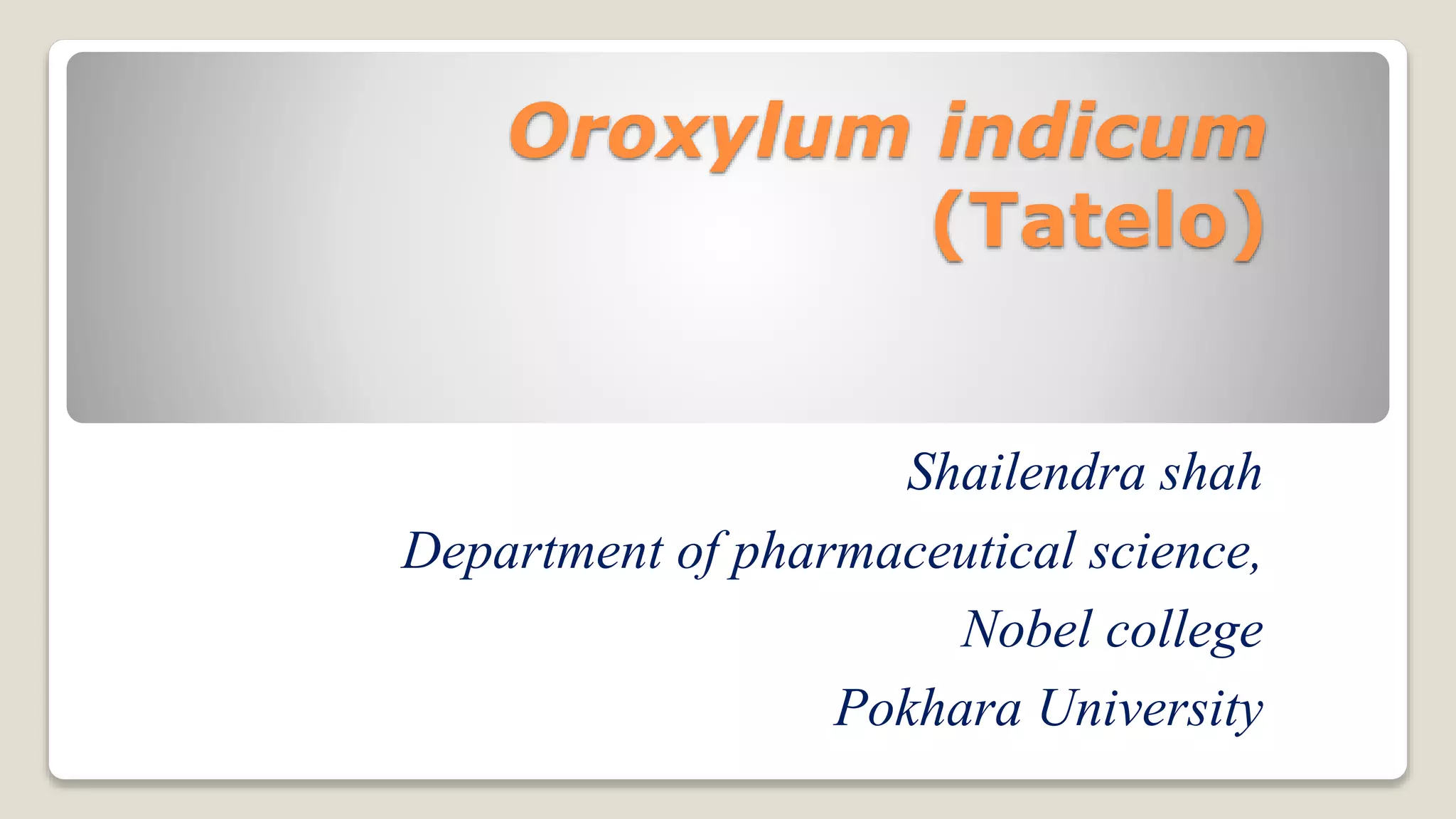 Oroxylum indicum
(Tatelo)

Shailendra shah
Department of pharmaceutical science,
Nobel college
Pokhara University